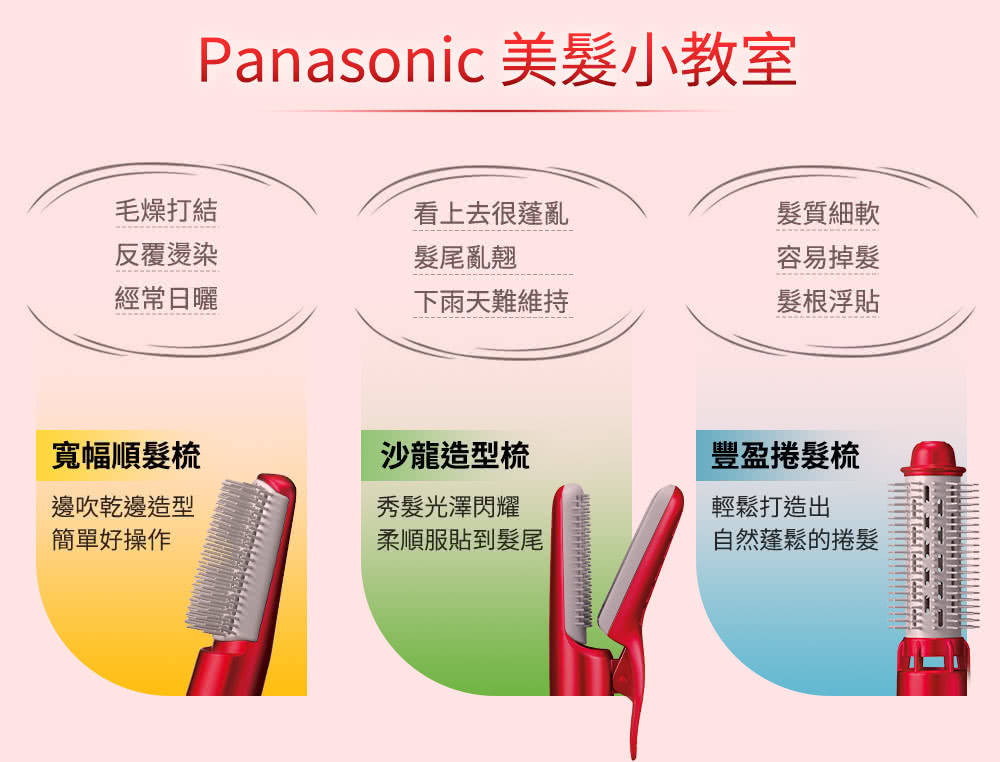 Panasonic 美髮小教室

毛燥打結
反覆燙染
經常日曬

寬幅順髮梳
邊吹乾邊造型
簡單好操作

看上去很蓬亂
髮尾亂翹
下雨天難維持

沙龍造型梳
秀髮光澤閃耀
柔順服貼到髮尾

髮質細軟
容易掉髮
髮根浮貼

豐盈捲髮梳
輕鬆打造出
自然蓬鬆的捲髮